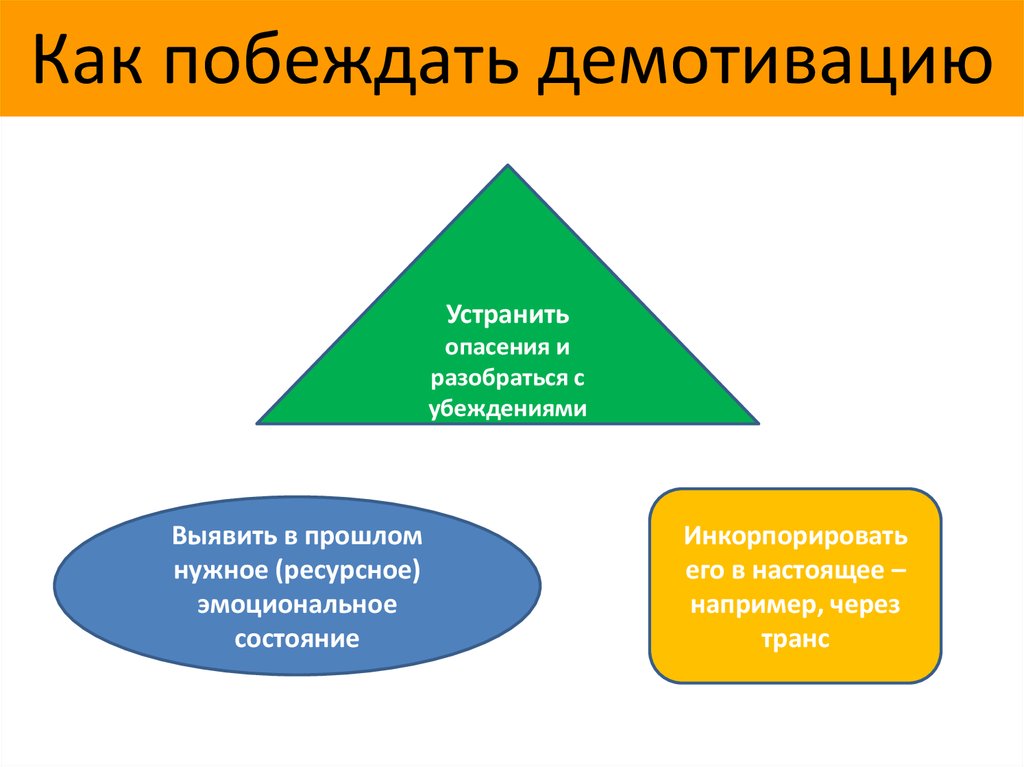 Как побеждать демотивацию

Устранить опасения и разобраться с убеждениями

Выявить в прошлом нужное (ресурсное) эмоциональное состояние

Инкорпорировать его в настоящее – например, через транс